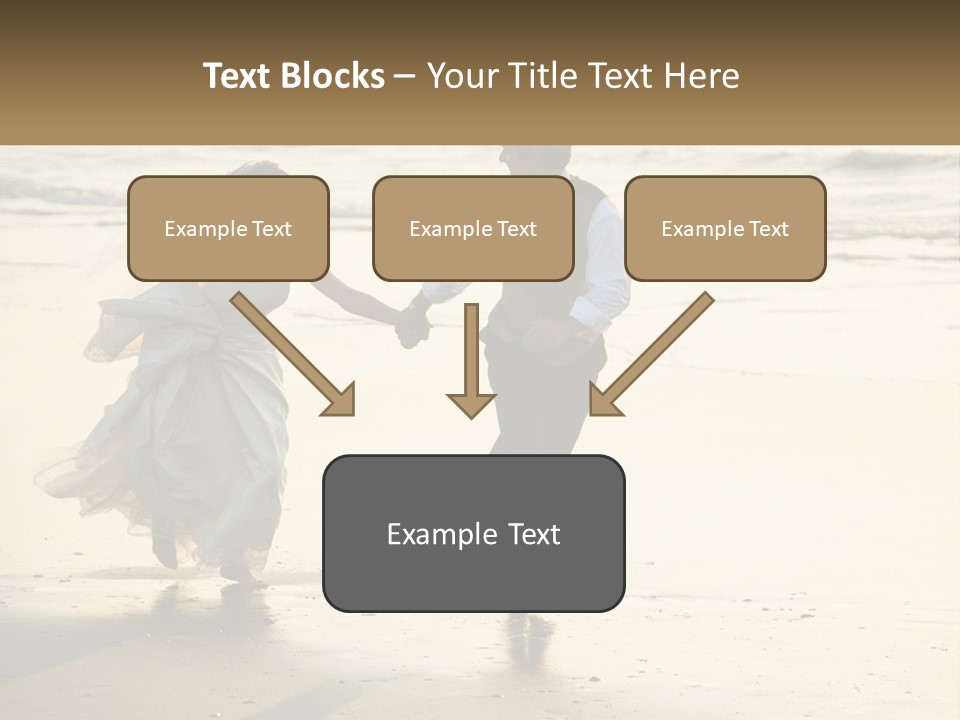 Text Blocks – Your Title Text Here

Example Text

Example Text

Example Text

Example Text